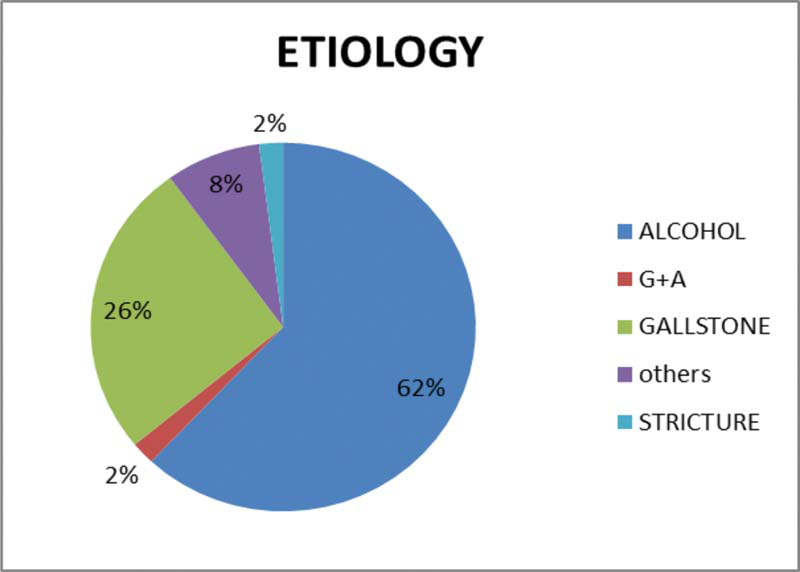 ETIOLOGY

2%

8%

26%

62%

2%

ALCOHOL
G+A
GALLSTONE
others
STRICTURE